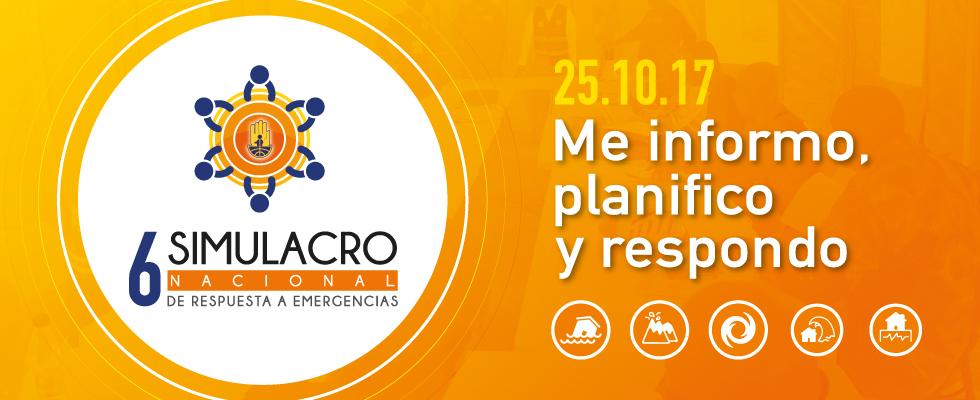 6 SIMULACRO NACIONAL DE RESPUESTA A EMERGENCIAS

25.10.17

Me informo, planifico y respondo